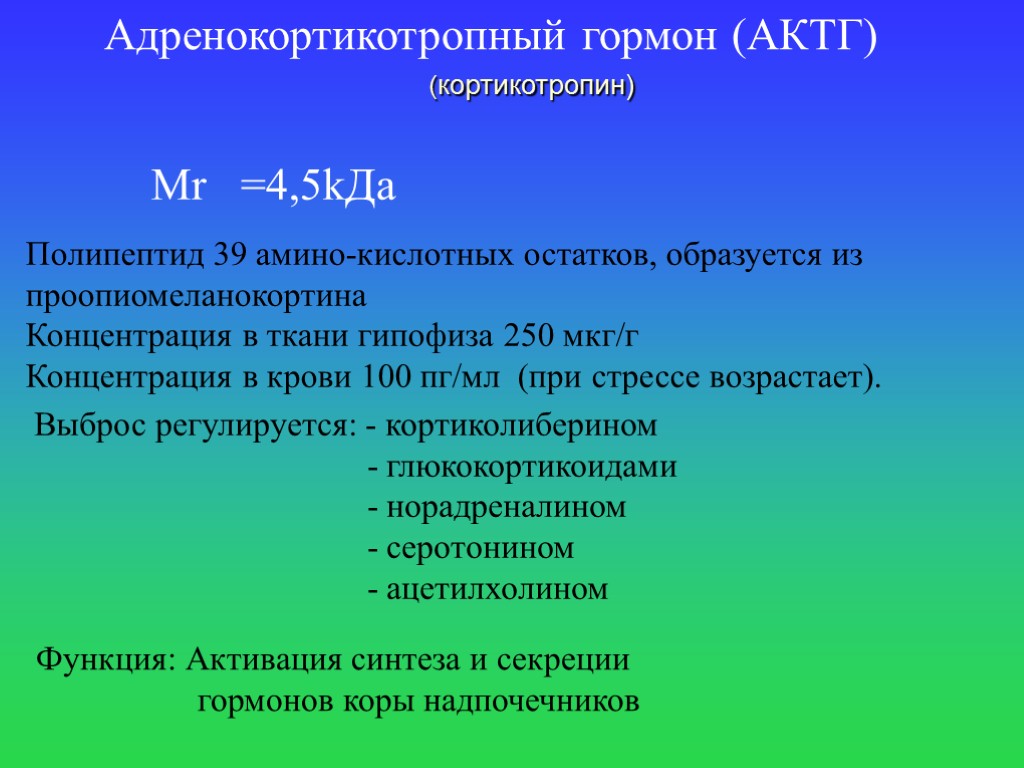 Адренокортикотропный гормон (АКТГ)

(кортикотропин)

Mr =4,5kДа

Полипептид 39 амино-кислотных остатков, образуется из проопиомеланокортина
Концентрация в ткани гипофиза 250 мкг/г
Концентрация в крови 100 пг/мл (при стрессе возрастает).

Выброс регулируется: - кортиколиберином
- глюкокортикоидами
- норадреналином
- серотонином
- ацетилхолином

Функция: Активация синтеза и секреции гормонов коры надпочечников